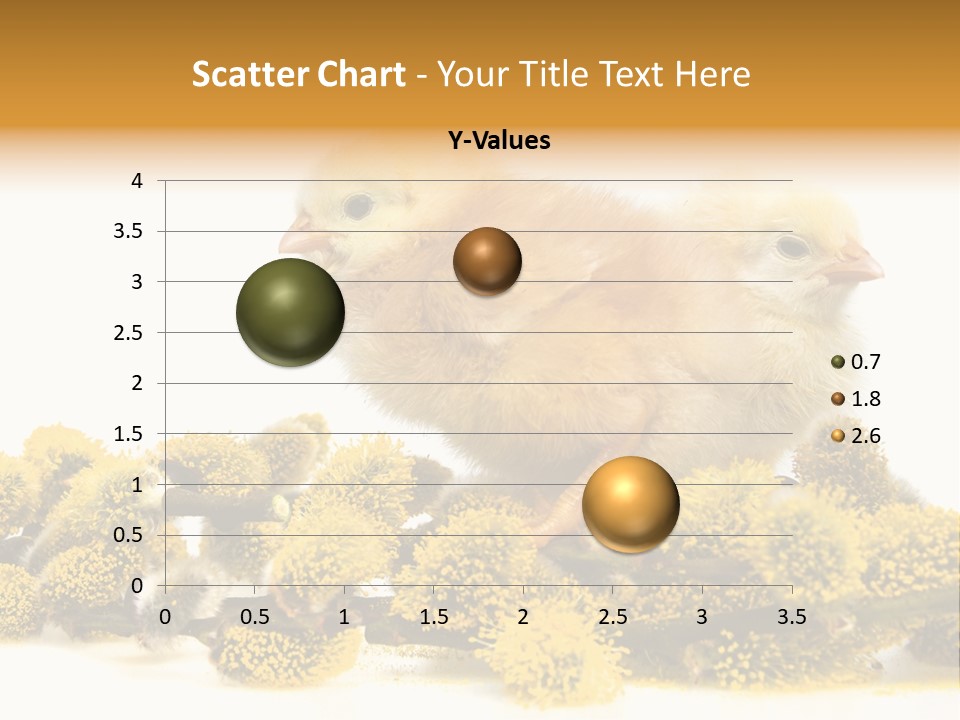 Scatter Chart - Your Title Text Here

Y-Values

4
3.5
3
2.5
2
1.5
1
0.5
0

0 0.5 1 1.5 2 2.5 3 3.5

0.7
1.8
2.6